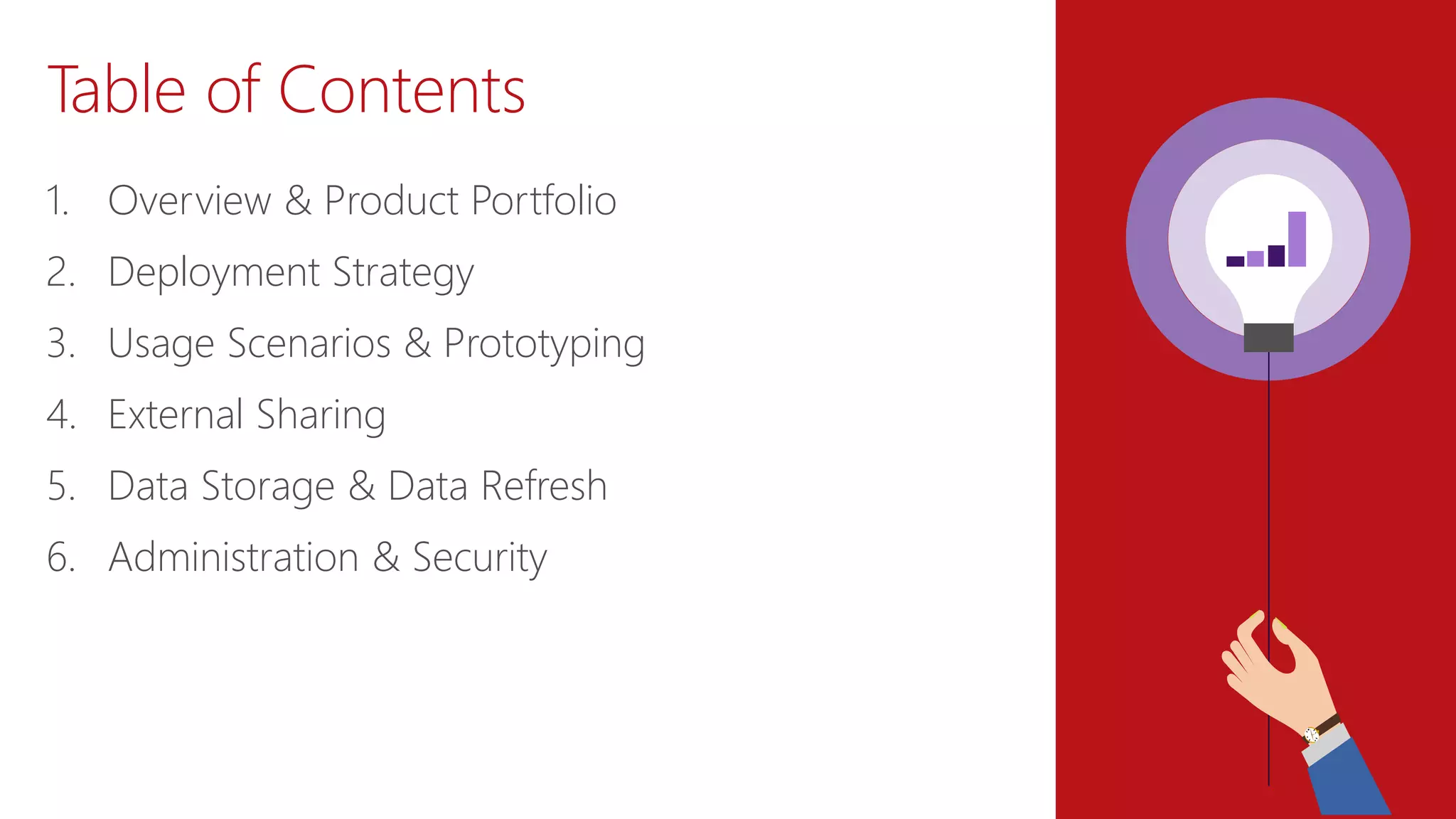 Table of Contents

1. Overview & Product Portfolio
2. Deployment Strategy
3. Usage Scenarios & Prototyping
4. External Sharing
5. Data Storage & Data Refresh
6. Administration & Security